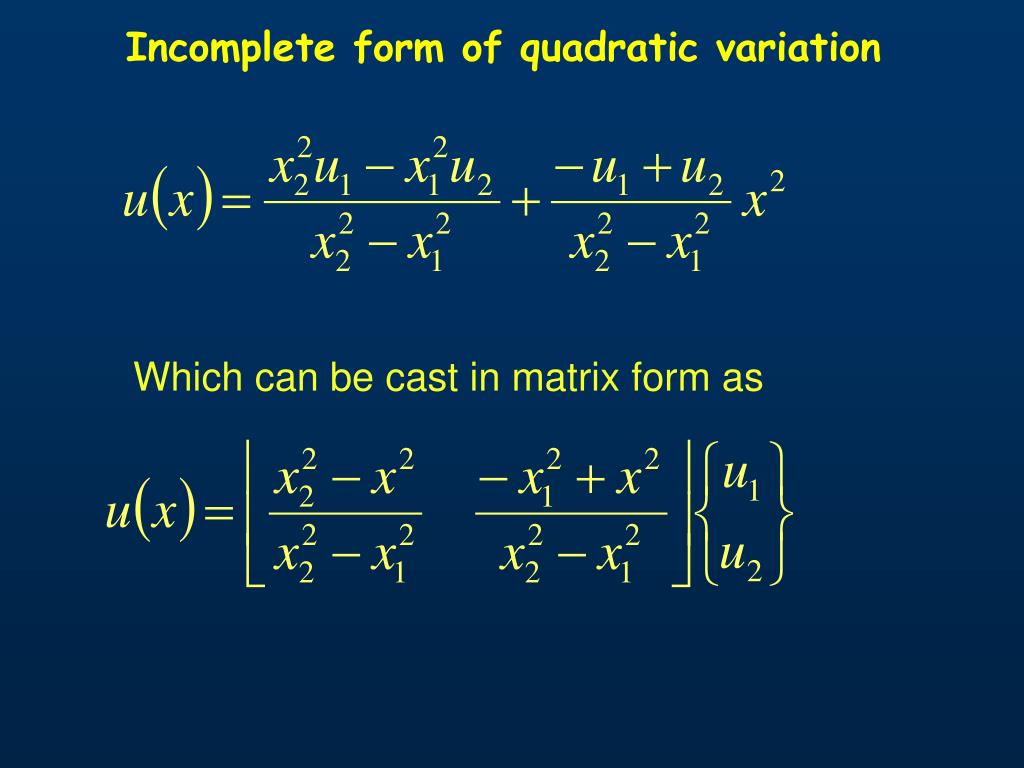 Incomplete form of quadratic variation

$u(x) = \frac{x_2^2 u_1 - x_1^2 u_2}{x_2^2 - x_1^2} + \frac{-u_1 + u_2}{x_2^2 - x_1^2} x^2$

Which can be cast in matrix form as

$u(x) = \left\lfloor \frac{x_2^2 - x^2}{x_2^2 - x_1^2} \quad \frac{-x_1^2 + x^2}{x_2^2 - x_1^2} \right\rfloor \begin{Bmatrix} u_1 \\ u_2 \end{Bmatrix}$